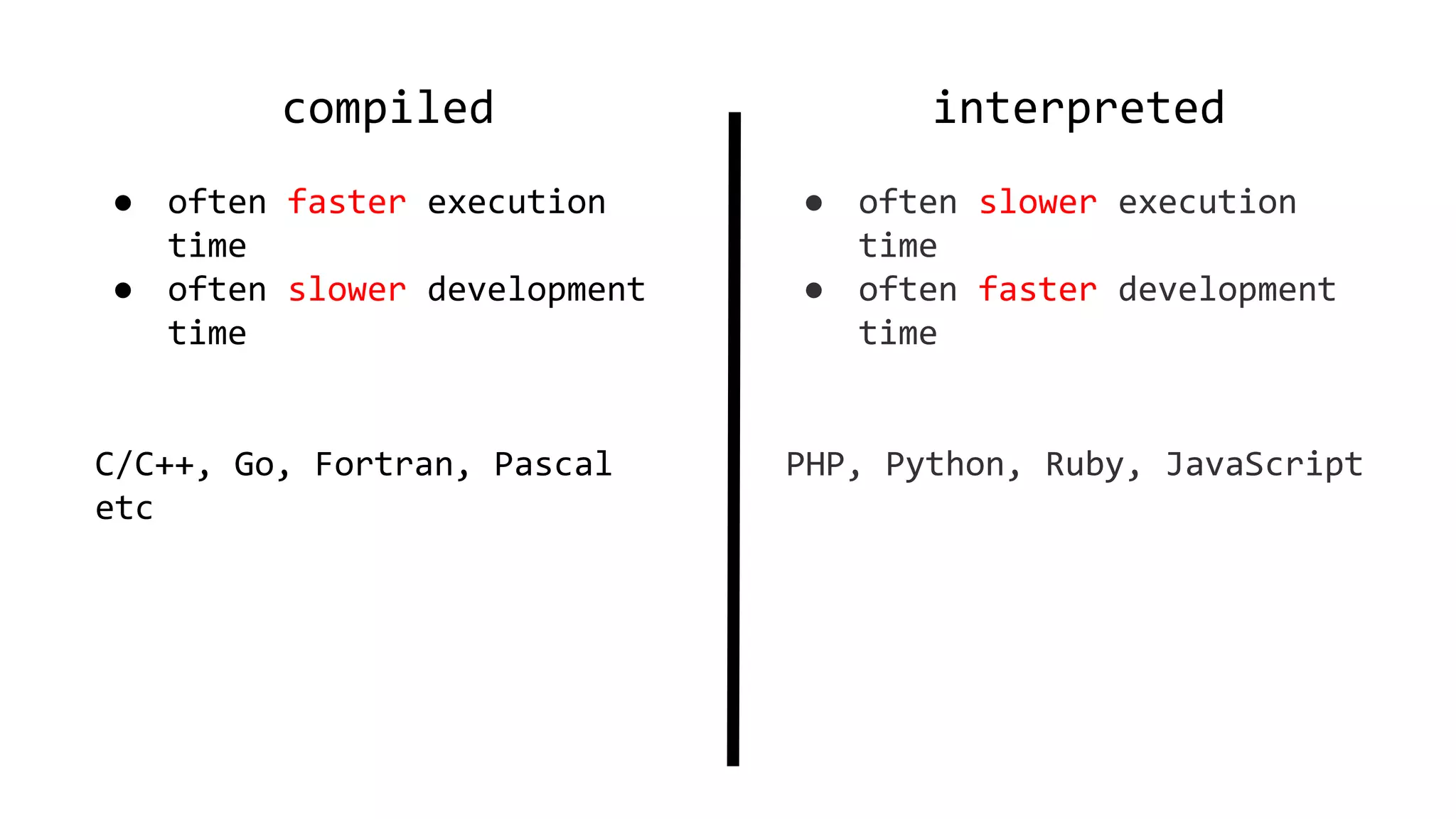 compiled

- often faster execution time
- often slower development time

C/C++, Go, Fortran, Pascal etc

interpreted

- often slower execution time
- often faster development time

PHP, Python, Ruby, JavaScript